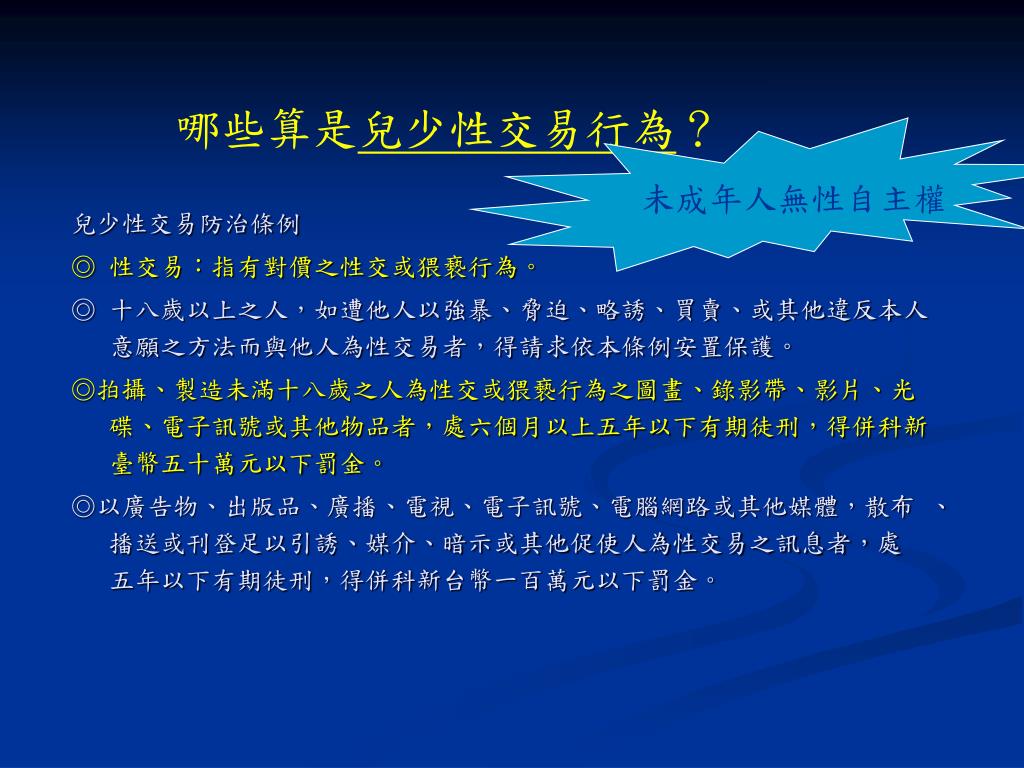 哪些算是兒少性交易行為？

未成年人無性自主權

兒少性交易防治條例

◎ 性交易：指有對價之性交或猥褻行為。

◎ 十八歲以上之人，如遭他人以強暴、脅迫、略誘、買賣、或其他違反本人意願之方法而與他人為性交易者，得請求依本條例安置保護。

◎拍攝、製造未滿十八歲之人為性交或猥褻行為之圖畫、錄影帶、影片、光碟、電子訊號或其他物品者，處六個月以上五年以下有期徒刑，得併科新臺幣五十萬元以下罰金。

◎以廣告物、出版品、廣播、電視、電子訊號、電腦網路或其他媒體，散布 、播送或刊登足以引誘、媒介、暗示或其他促使人為性交易之訊息者，處五年以下有期徒刑，得併科新台幣一百萬元以下罰金。